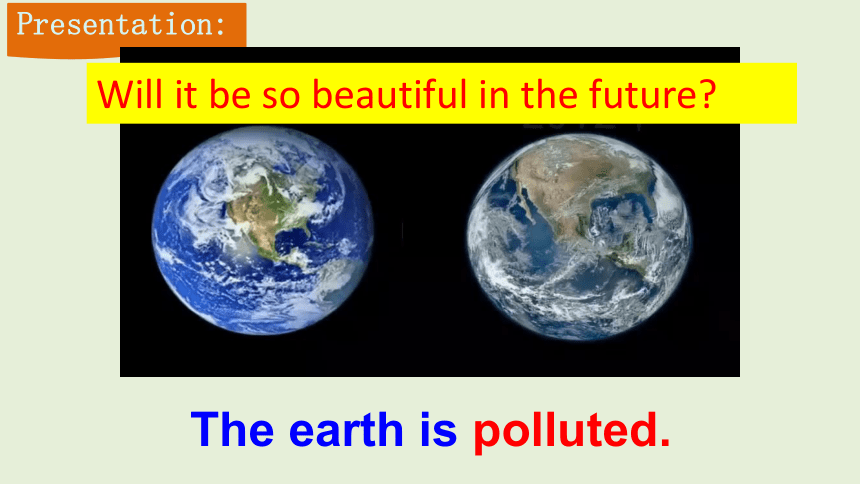 Presentation:

Will it be so beautiful in the future?

The earth is polluted.